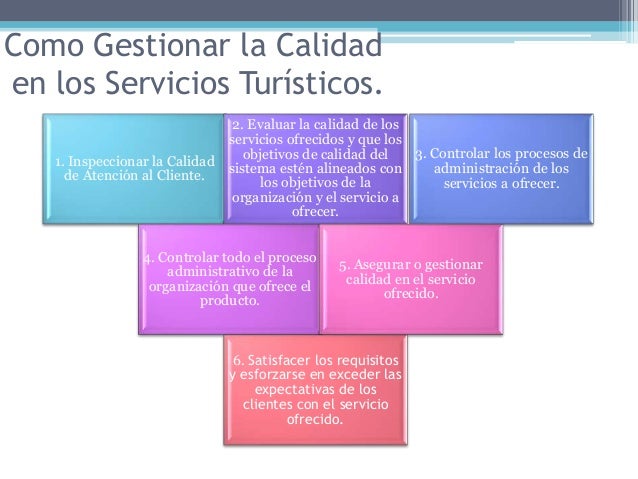 Como Gestionar la Calidad en los Servicios Turísticos.

1. Inspeccionar la Calidad de Atención al Cliente.

2. Evaluar la calidad de los servicios ofrecidos y que los objetivos de calidad del sistema estén alineados con los objetivos de la organización y el servicio a ofrecer.

3. Controlar los procesos de administración de los servicios a ofrecer.

4. Controlar todo el proceso administrativo de la organización que ofrece el producto.

5. Asegurar o gestionar calidad en el servicio ofrecido.

6. Satisfacer los requisitos y esforzarse en exceder las expectativas de los clientes con el servicio ofrecido.